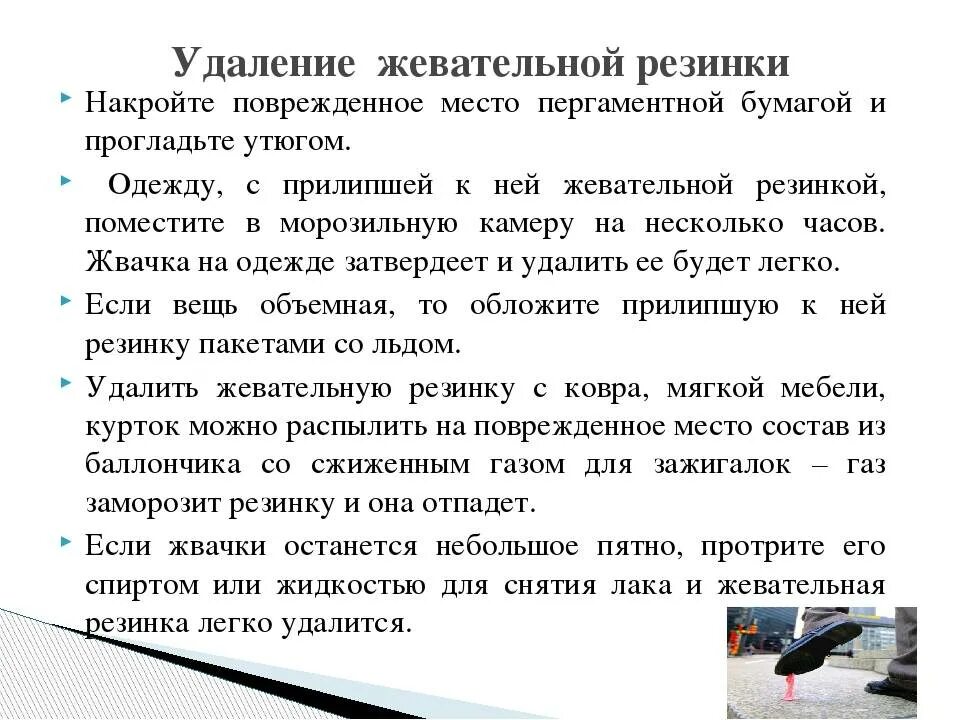 Удаление жевательной резинки

Накройте поврежденное место пергаментной бумагой и прогладьте утюгом.

Одежду, с прилипшей к ней жевательной резинкой, поместите в морозильную камеру на несколько часов. Жвачка на одежде затвердеет и удалить ее будет легко.

Если вещь объемная, то обложите прилипшую к ней резинку пакетами со льдом.

Удалить жевательную резинку с ковра, мягкой мебели, курток можно распылить на поврежденное место состав из баллончика со сжиженным газом для зажигалок – газ заморозит резинку и она отпадет.

Если жвачки останется небольшое пятно, протрите его спиртом или жидкостью для снятия лака и жевательная резинка легко удалится.